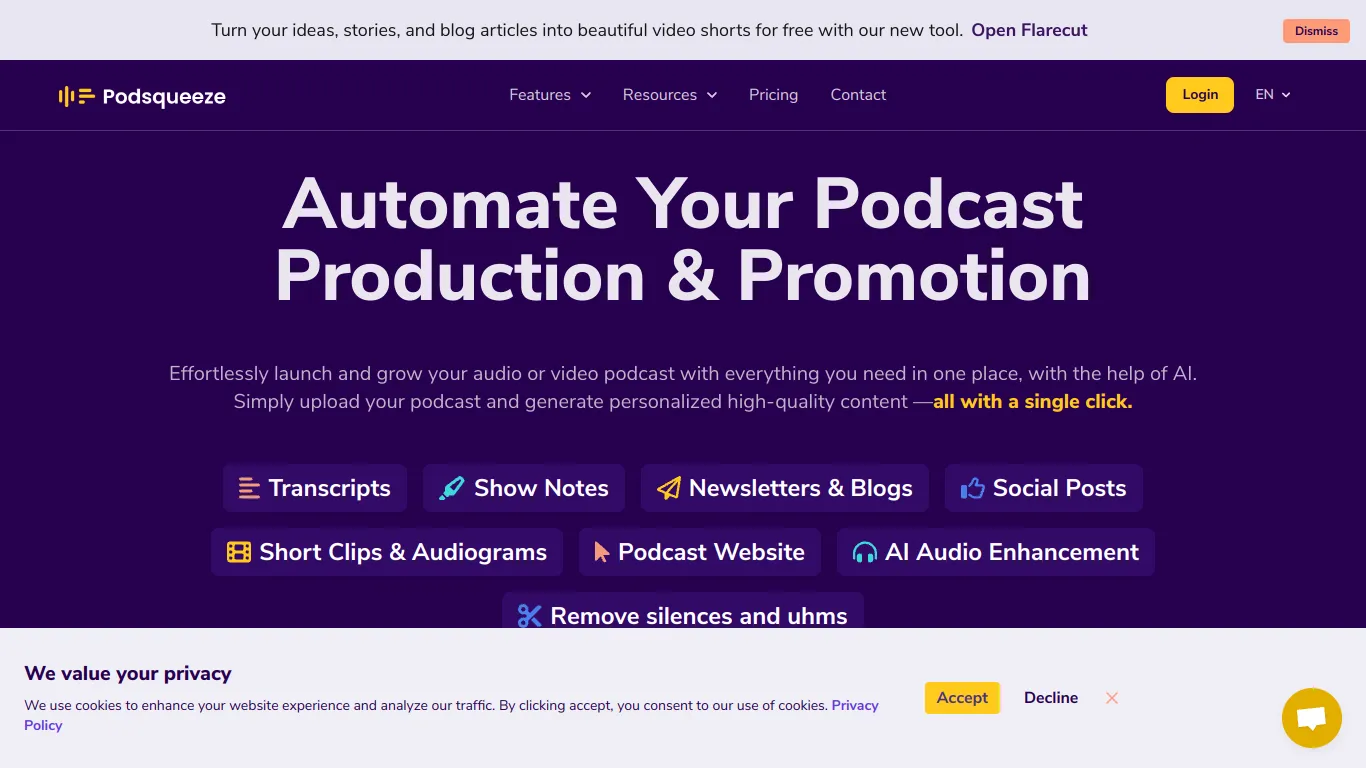 Turn your ideas, stories, and blog articles into beautiful video shorts for free with our new tool. Open Flarecut

Dismiss

Podsqueeze

Features Resources Pricing Contact

Login

EN

Automate Your Podcast Production & Promotion

Effortlessly launch and grow your audio or video podcast with everything you need in one place, with the help of AI. Simply upload your podcast and generate personalized high-quality content —all with a single click.

Transcripts

Show Notes

Newsletters & Blogs

Social Posts

Short Clips & Audiograms

Podcast Website

AI Audio Enhancement

Remove silences and uhms

We value your privacy

We use cookies to enhance your website experience and analyze our traffic. By clicking accept, you consent to our use of cookies. Privacy Policy

Accept

Decline